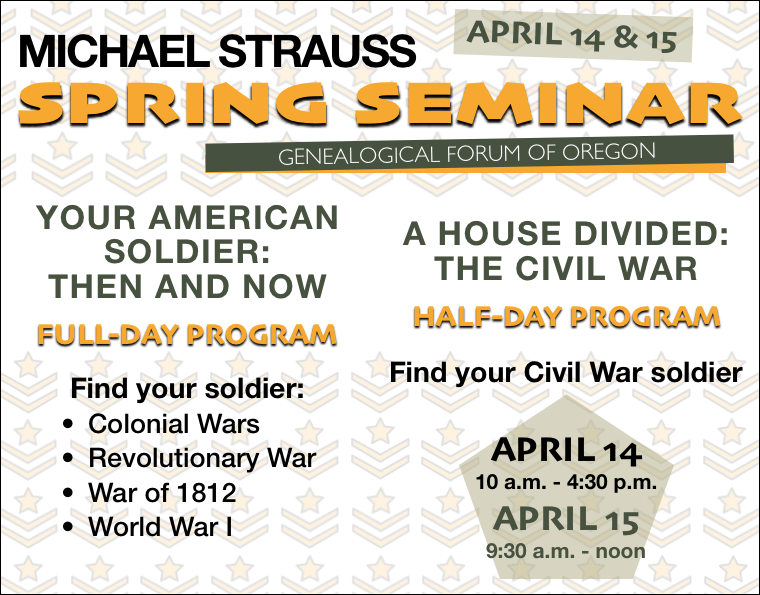 MICHAEL STRAUSS

APRIL 14 & 15

SPRING SEMINAR

GENEALOGICAL FORUM OF OREGON

YOUR AMERICAN SOLDIER: THEN AND NOW

FULL-DAY PROGRAM

Find your soldier:
• Colonial Wars
• Revolutionary War
• War of 1812
• World War I

A HOUSE DIVIDED: THE CIVIL WAR

HALF-DAY PROGRAM

Find your Civil War soldier

APRIL 14
10 a.m. - 4:30 p.m.

APRIL 15
9:30 a.m. - noon